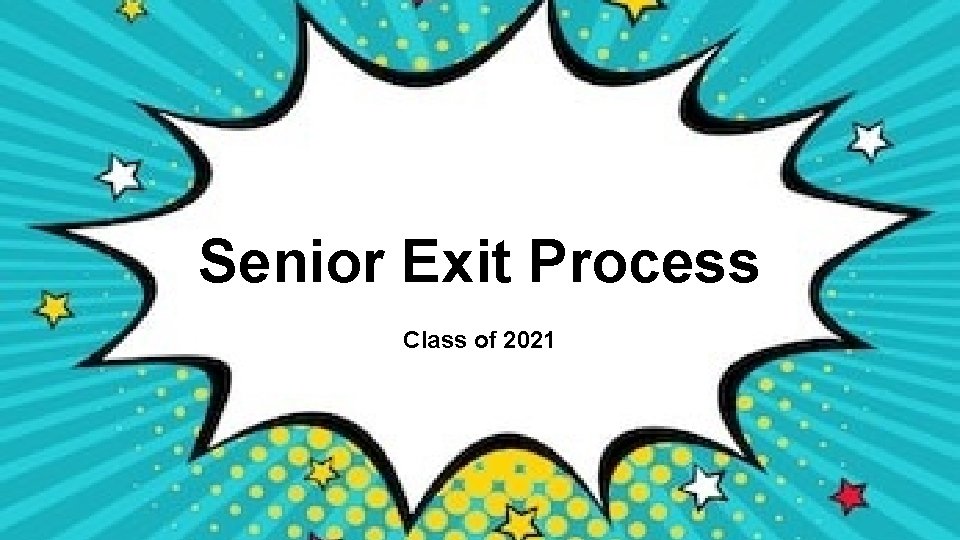 Senior Exit Process

Class of 2021